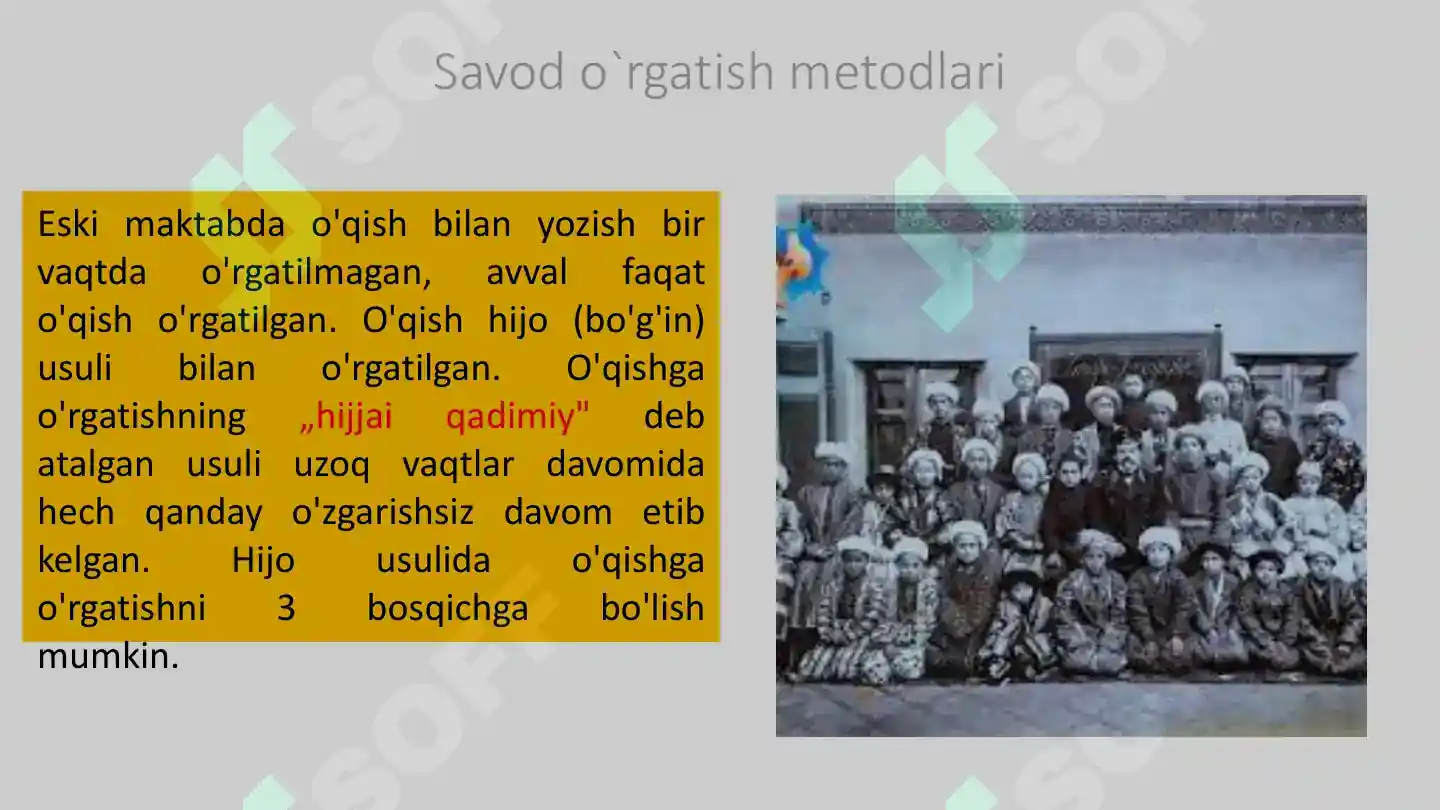 Savod o`rgatish metodlari

Eski maktabda o'qish bilan yozish bir vaqtda o'rgatilmagan, avval faqat o'qish o'rgatilgan. O'qish hijo (bo'g'in) usuli bilan o'rgatilgan. O'qishga o'rgatishning „hijjai qadimiy" deb atalgan usuli uzoq vaqtlar davomida hech qanday o'zgarishsiz davom etib kelgan. Hijo usulida o'qishga o'rgatishni 3 bosqichga bo'lish mumkin.